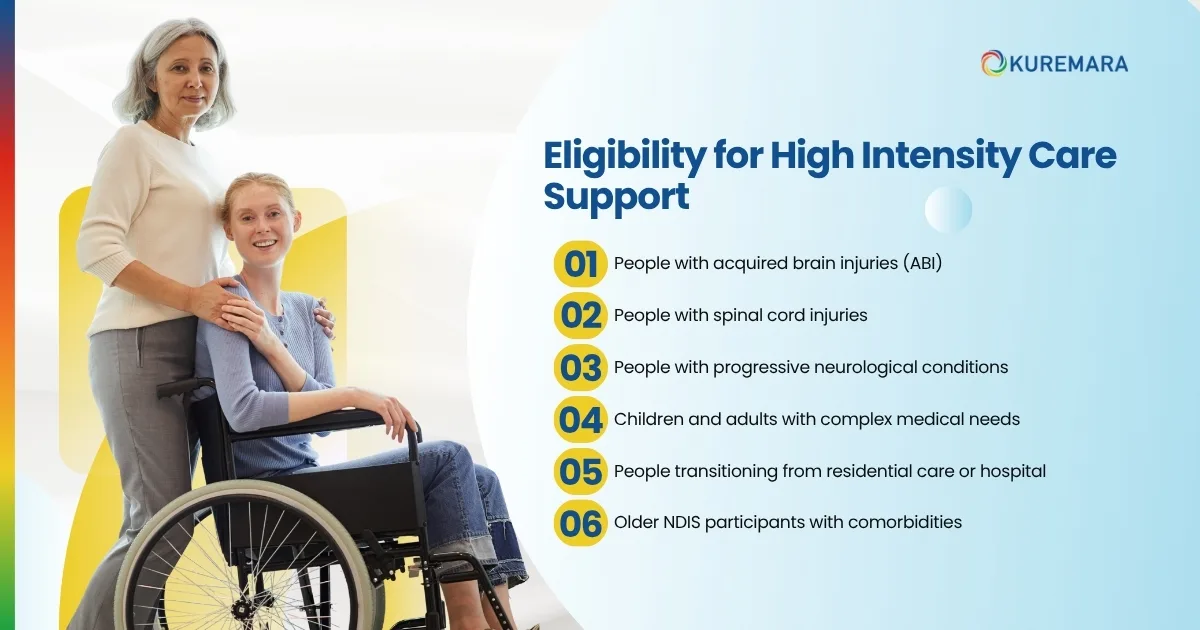 KUREMARA

Eligibility for High Intensity Care Support

01 People with acquired brain injuries (ABI)

02 People with spinal cord injuries

03 People with progressive neurological conditions

04 Children and adults with complex medical needs

05 People transitioning from residential care or hospital

06 Older NDIS participants with comorbidities